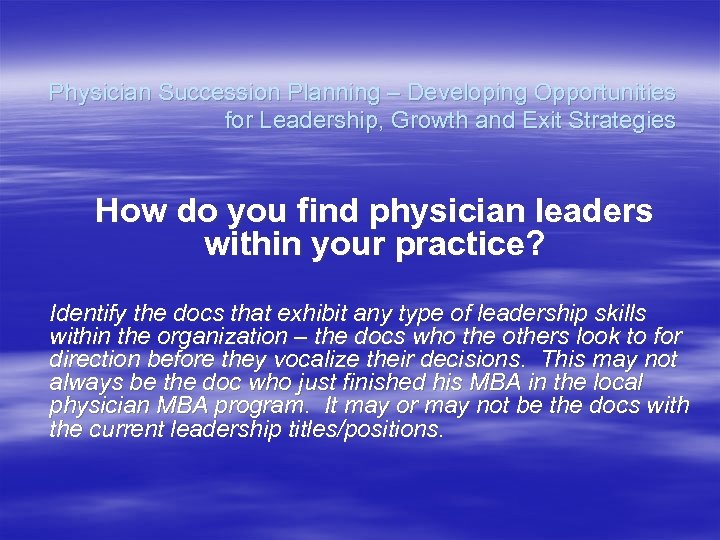 Physician Succession Planning – Developing Opportunities for Leadership, Growth and Exit Strategies

How do you find physician leaders within your practice?

Identify the docs that exhibit any type of leadership skills within the organization – the docs who the others look to for direction before they vocalize their decisions. This may not always be the doc who just finished his MBA in the local physician MBA program. It may or may not be the docs with the current leadership titles/positions.